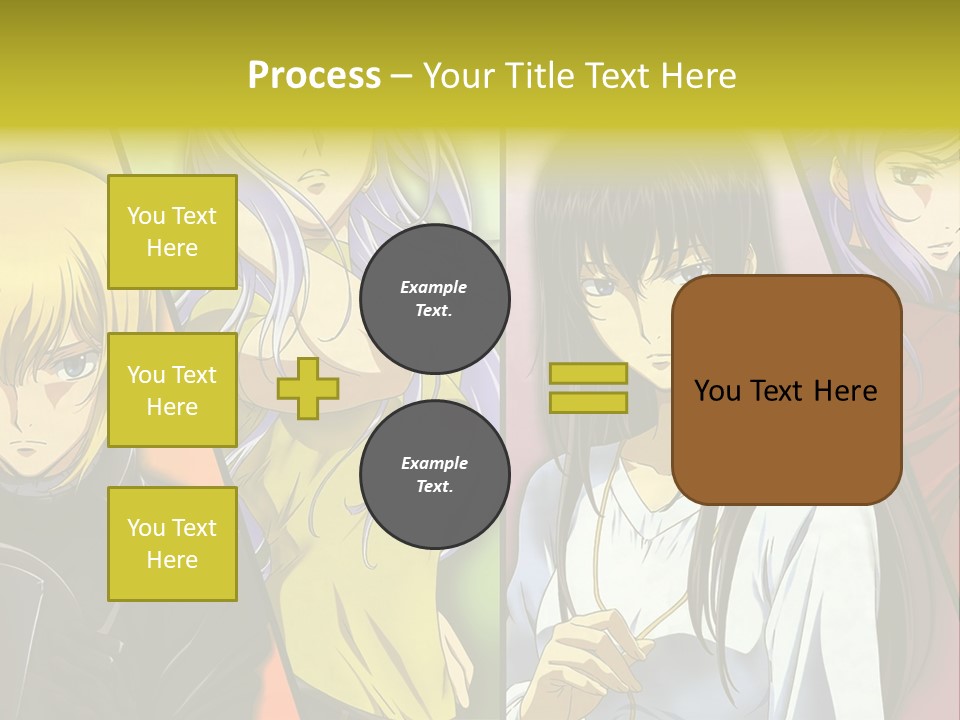 Process – Your Title Text Here

You Text Here

You Text Here

You Text Here

Example Text.

Example Text.

You Text Here